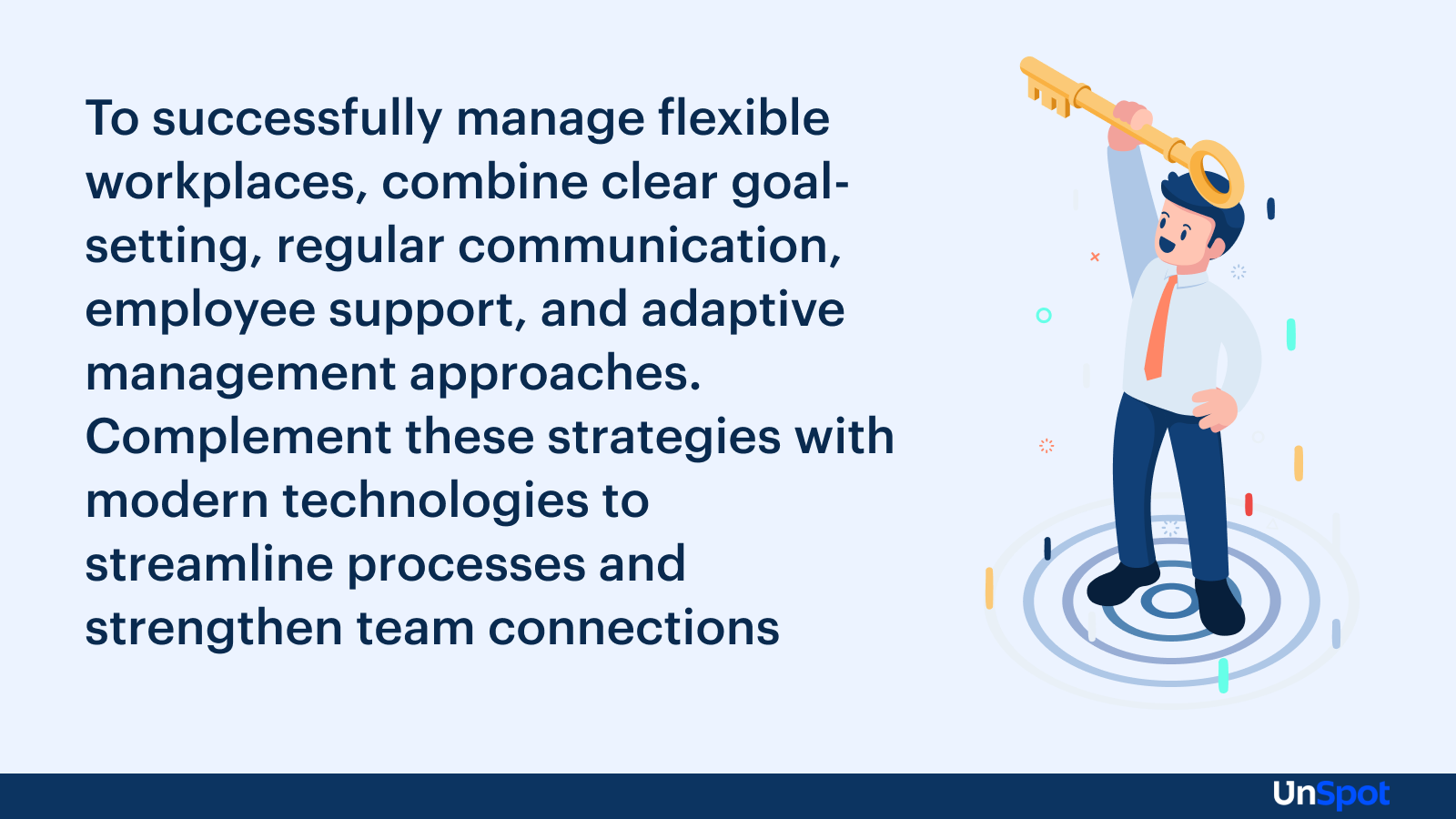 To successfully manage flexible workplaces, combine clear goal-setting, regular communication, employee support, and adaptive management approaches. Complement these strategies with modern technologies to streamline processes and strengthen team connections

UnSpot